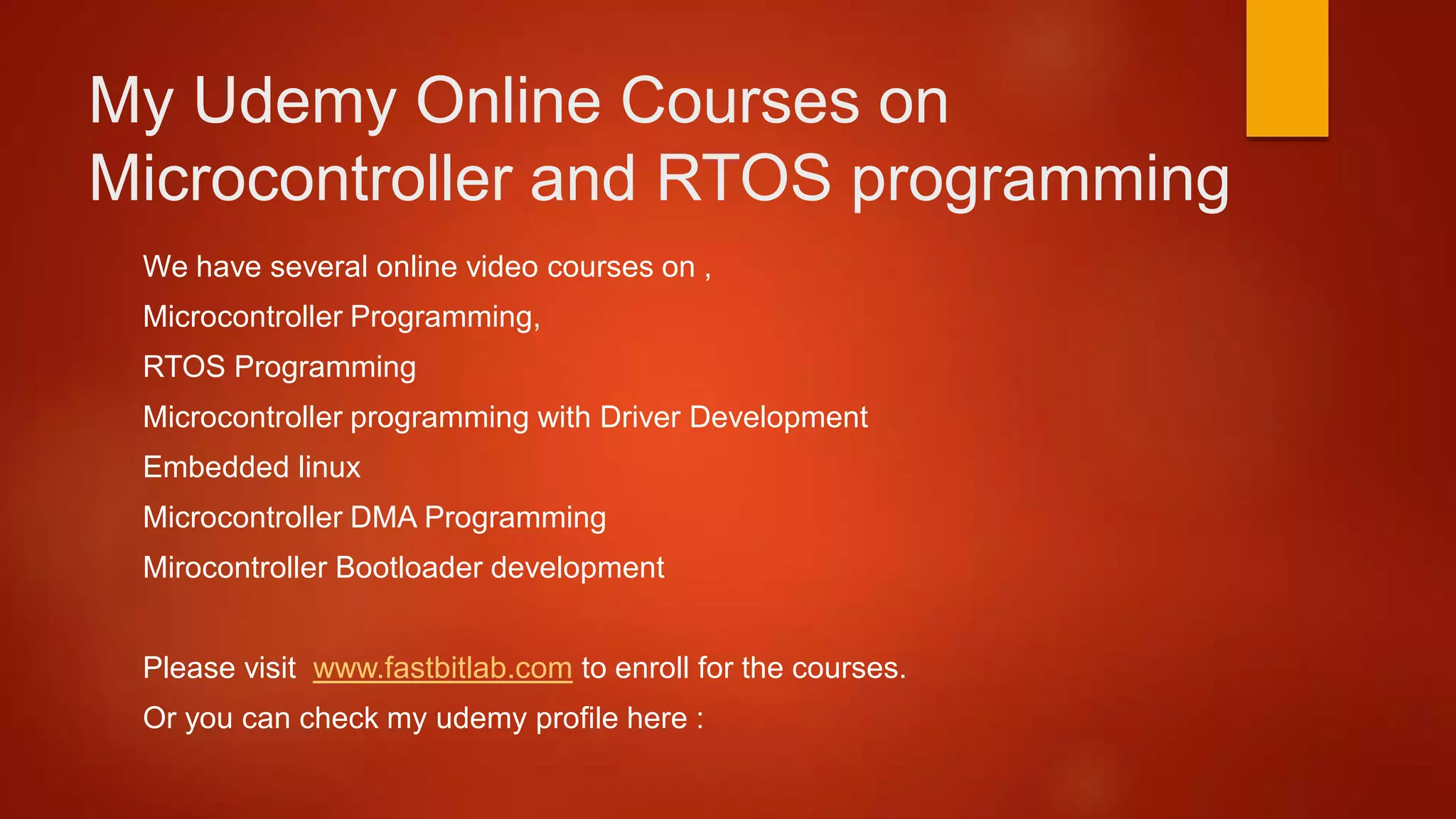 My Udemy Online Courses on Microcontroller and RTOS programming

We have several online video courses on ,

Microcontroller Programming,

RTOS Programming

Microcontroller programming with Driver Development

Embedded linux

Microcontroller DMA Programming

Mirocontroller Bootloader development

Please visit www.fastbitlab.com to enroll for the courses.

Or you can check my udemy profile here :